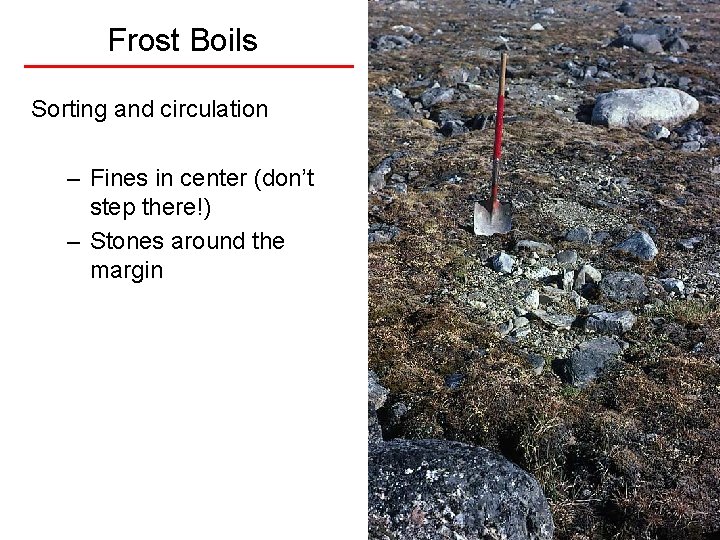 Frost Boils

Sorting and circulation

– Fines in center (don’t step there!)
– Stones around the margin